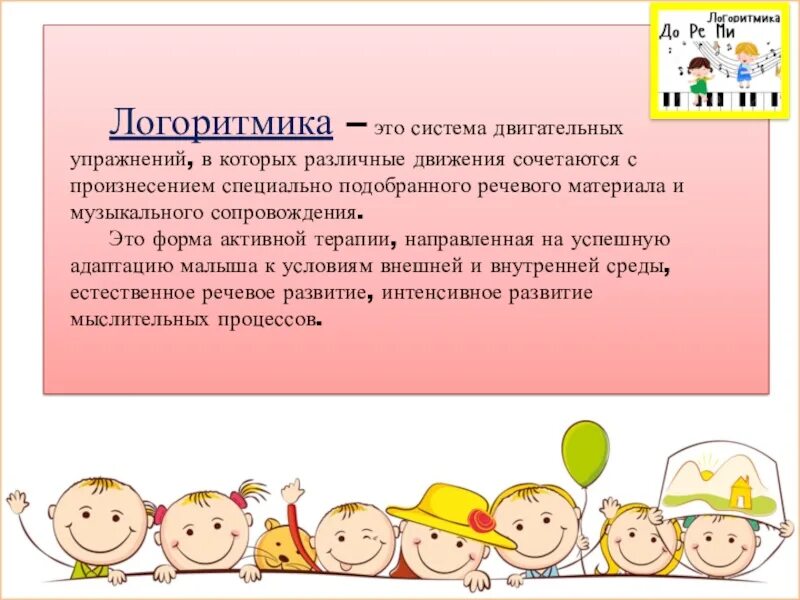 Логоритмика
До Ре Ми

Логоритмика – это система двигательных упражнений, в которых различные движения сочетаются с произнесением специально подобранного речевого материала и музыкального сопровождения.

Это форма активной терапии, направленная на успешную адаптацию малыша к условиям внешней и внутренней среды, естественное речевое развитие, интенсивное развитие мыслительных процессов.